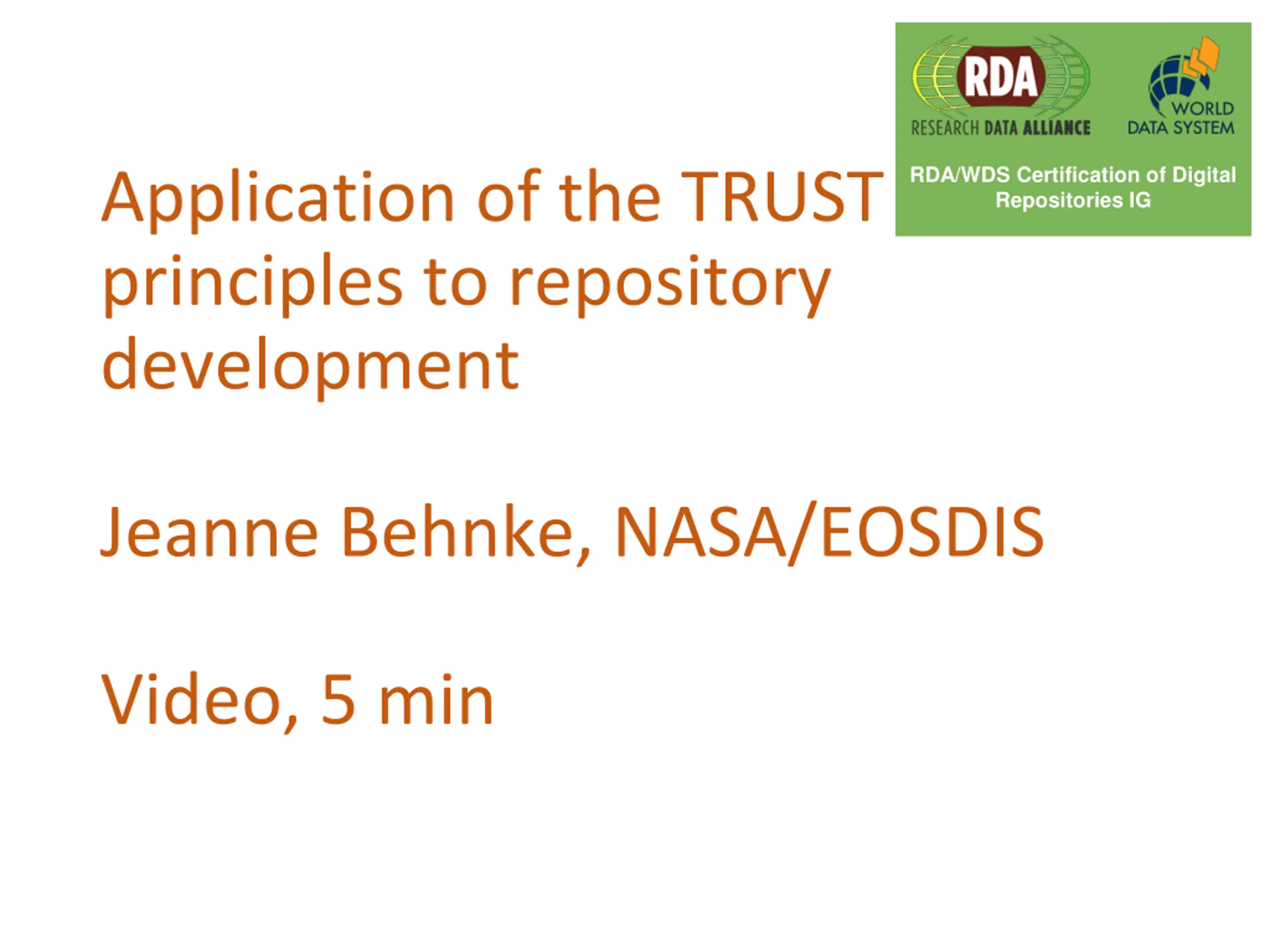 RDA
RESEARCH DATA ALLIANCE

WORLD DATA SYSTEM

RDA/WDS Certification of Digital Repositories IG

Application of the TRUST principles to repository development

Jeanne Behnke, NASA/EOSDIS

Video, 5 min